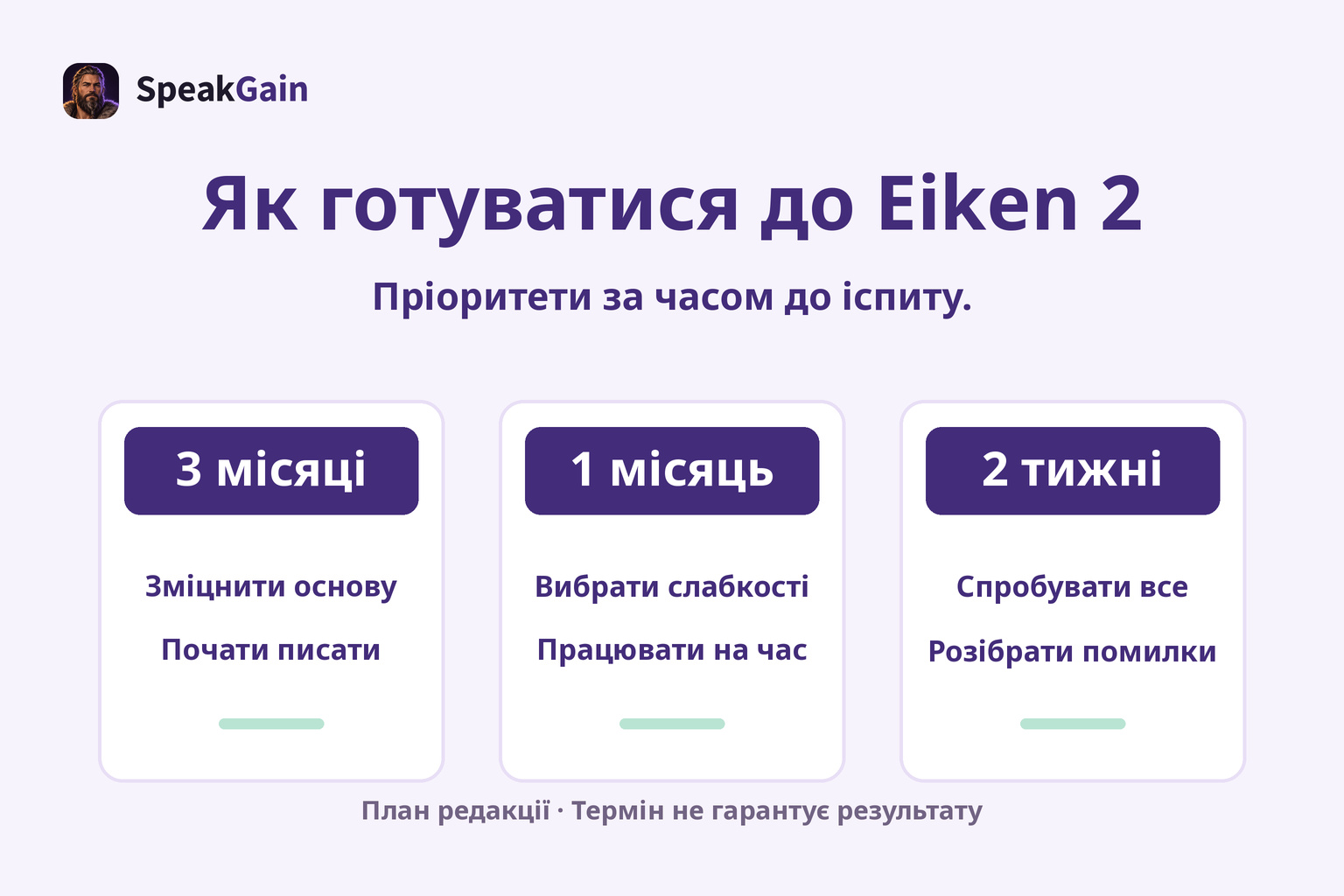 SpeakGain

Як готуватися до Eiken 2

Пріоритети за часом до іспиту.

3 місяці

Зміцнити основу

Почати писати

1 місяць

Вибрати слабкості

Працювати на час

2 тижні

Спробувати все

Розібрати помилки

План редакції · Термін не гарантує результату